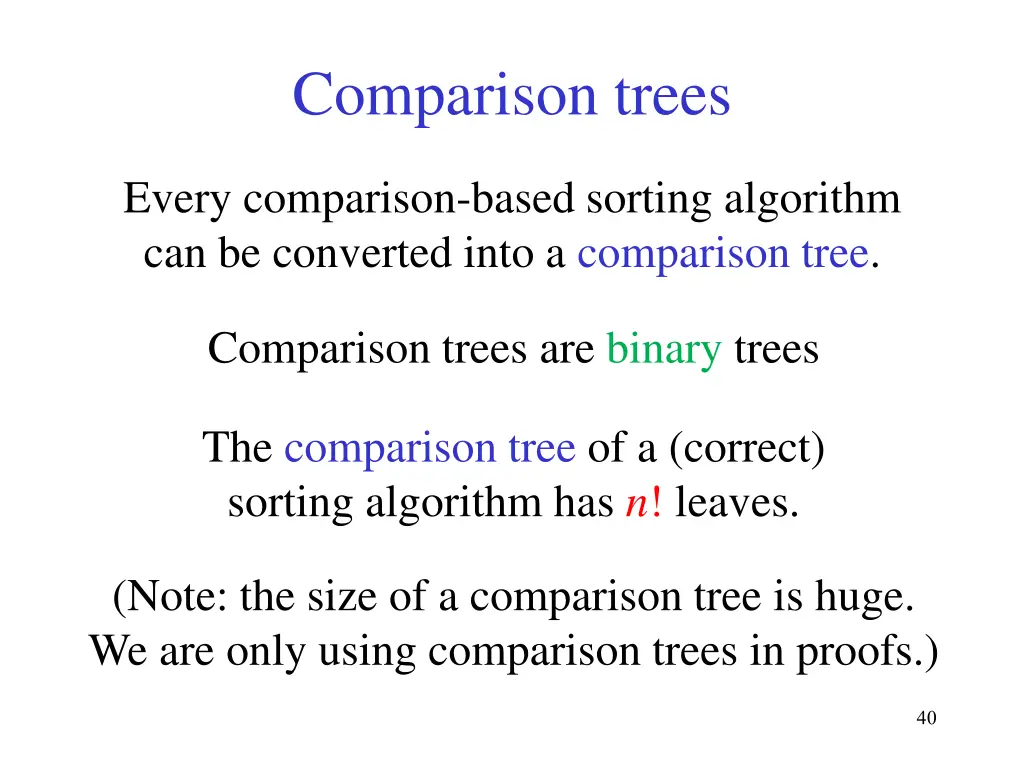 Comparison trees

Every comparison-based sorting algorithm can be converted into a comparison tree.

Comparison trees are binary trees

The comparison tree of a (correct) sorting algorithm has $n!$ leaves.

(Note: the size of a comparison tree is huge. We are only using comparison trees in proofs.)

40